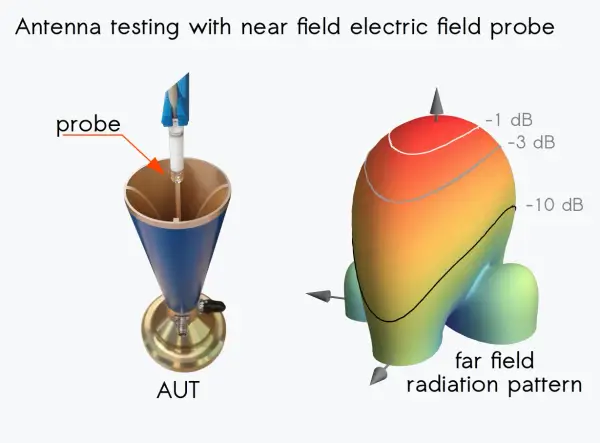 Antenna testing with near field electric field probe

probe

AUT

-1 dB
-3 dB
-10 dB

far field
radiation pattern